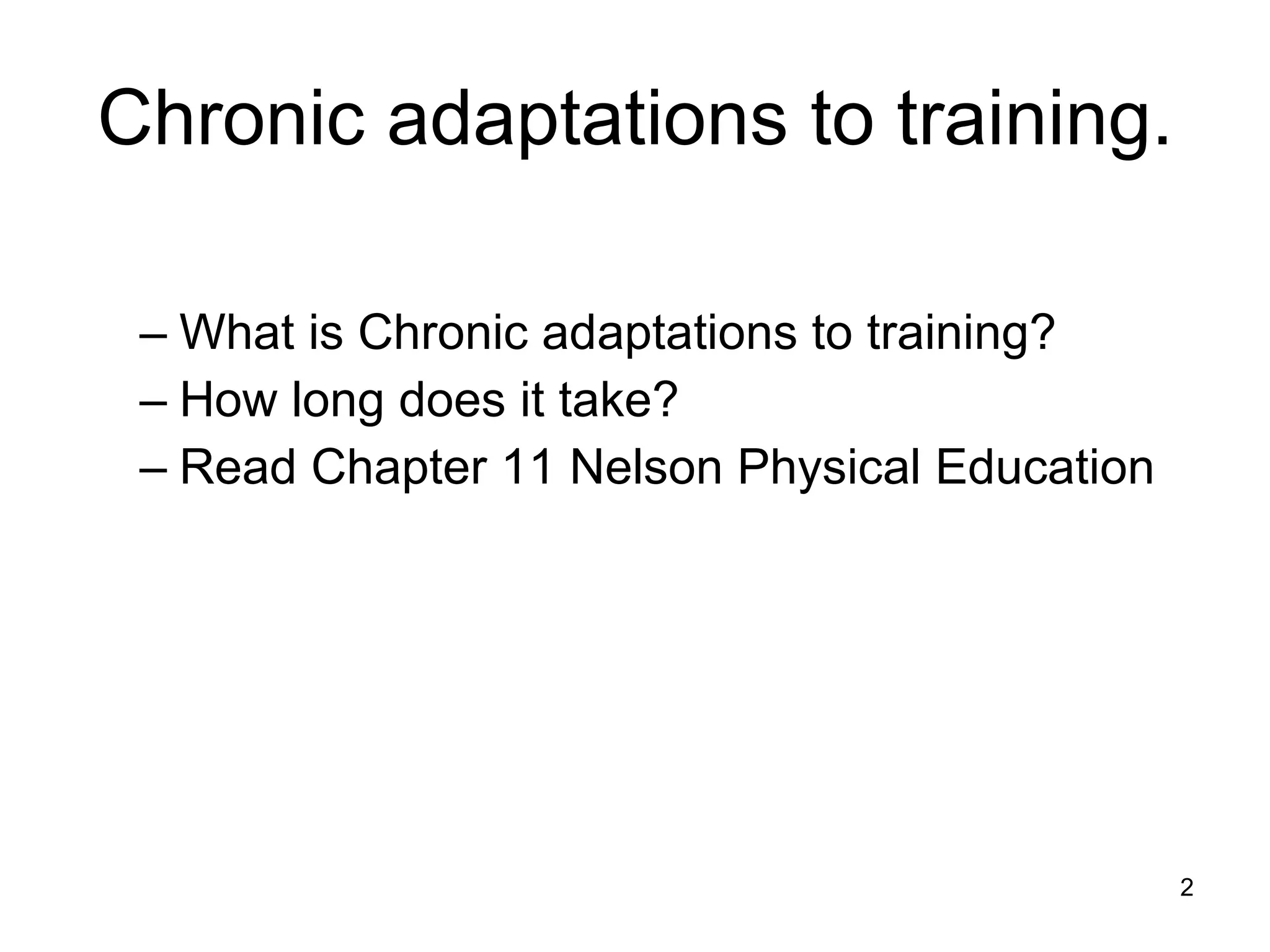 Chronic adaptations to training.

– What is Chronic adaptations to training?
– How long does it take?
– Read Chapter 11 Nelson Physical Education

2